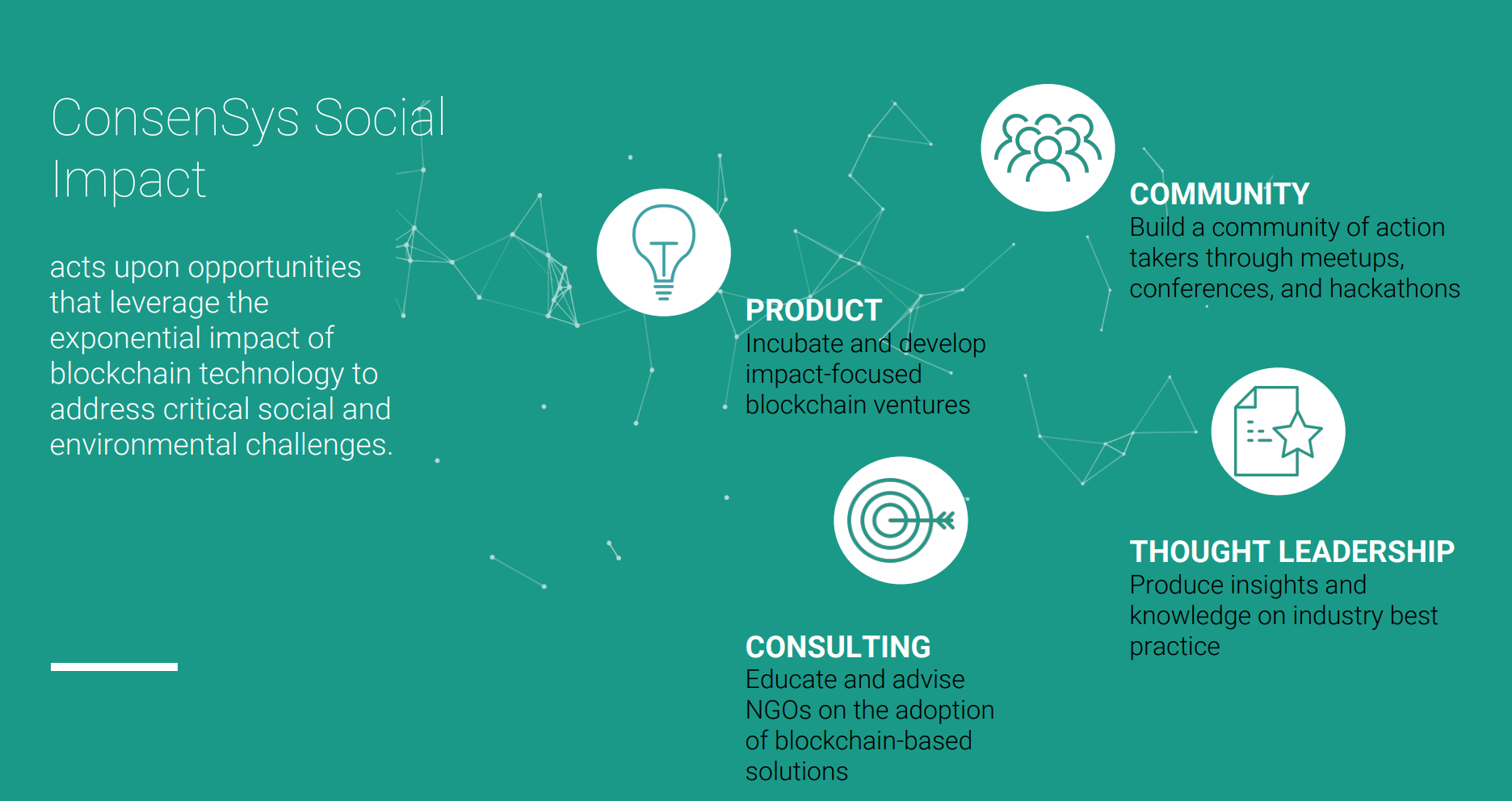 ConsenSys Social Impact

acts upon opportunities that leverage the exponential impact of blockchain technology to address critical social and environmental challenges.

PRODUCT
Incubate and develop impact-focused blockchain ventures

COMMUNITY
Build a community of action takers through meetups, conferences, and hackathons

CONSULTING
Educate and advise NGOs on the adoption of blockchain-based solutions

THOUGHT LEADERSHIP
Produce insights and knowledge on industry best practice